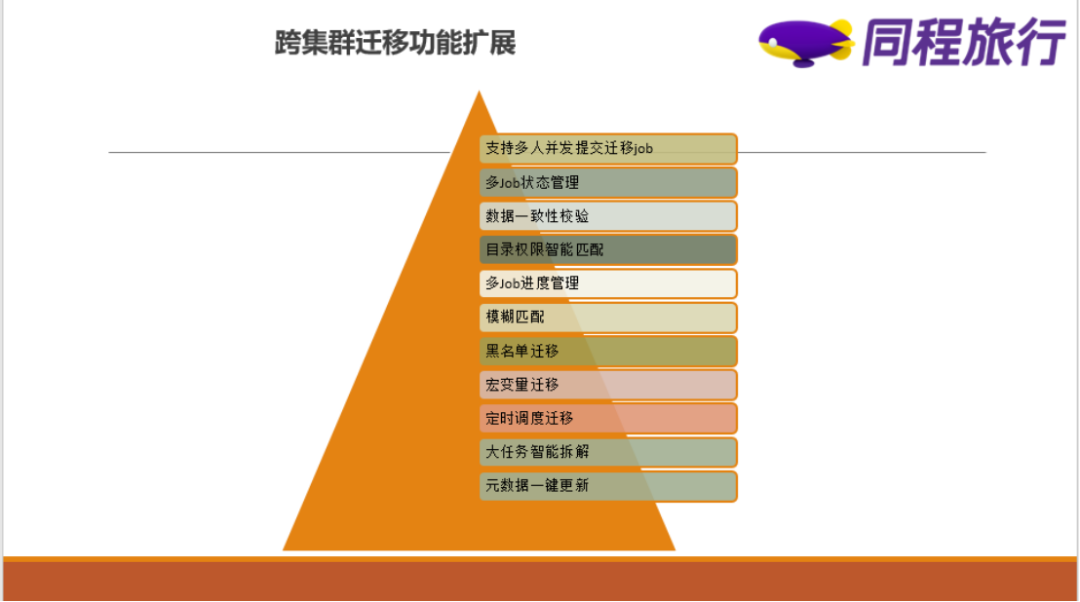 跨集群迁移功能扩展

同程旅行

支持多人并发提交迁移job

多Job状态管理

数据一致性校验

目录权限智能匹配

多Job进度管理

模糊匹配

黑名单迁移

宏变量迁移

定时调度迁移

大任务智能拆解

元数据一键更新